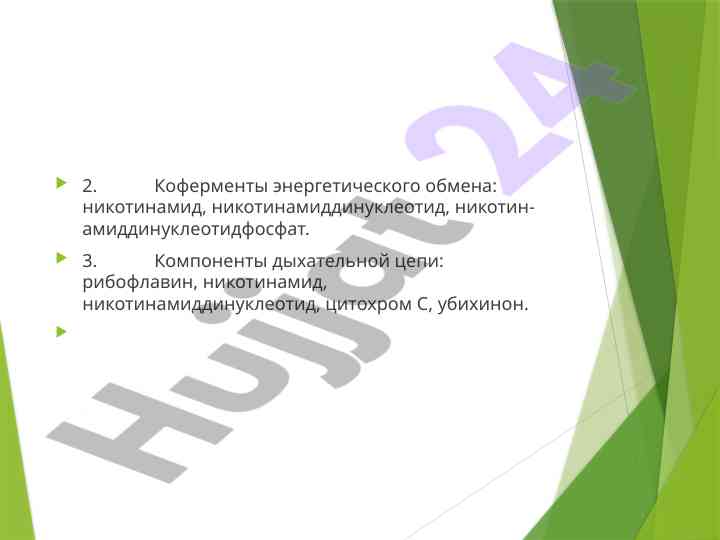 2. Коферменты энергетического обмена: никотинамид, никотинамиддинуклеотид, никотинамиддинуклеотидфосфат.

3. Компоненты дыхательной цепи: рибофлавин, никотинамид, никотинамиддинуклеотид, цитохром С, убихинон.

Hujjat 24